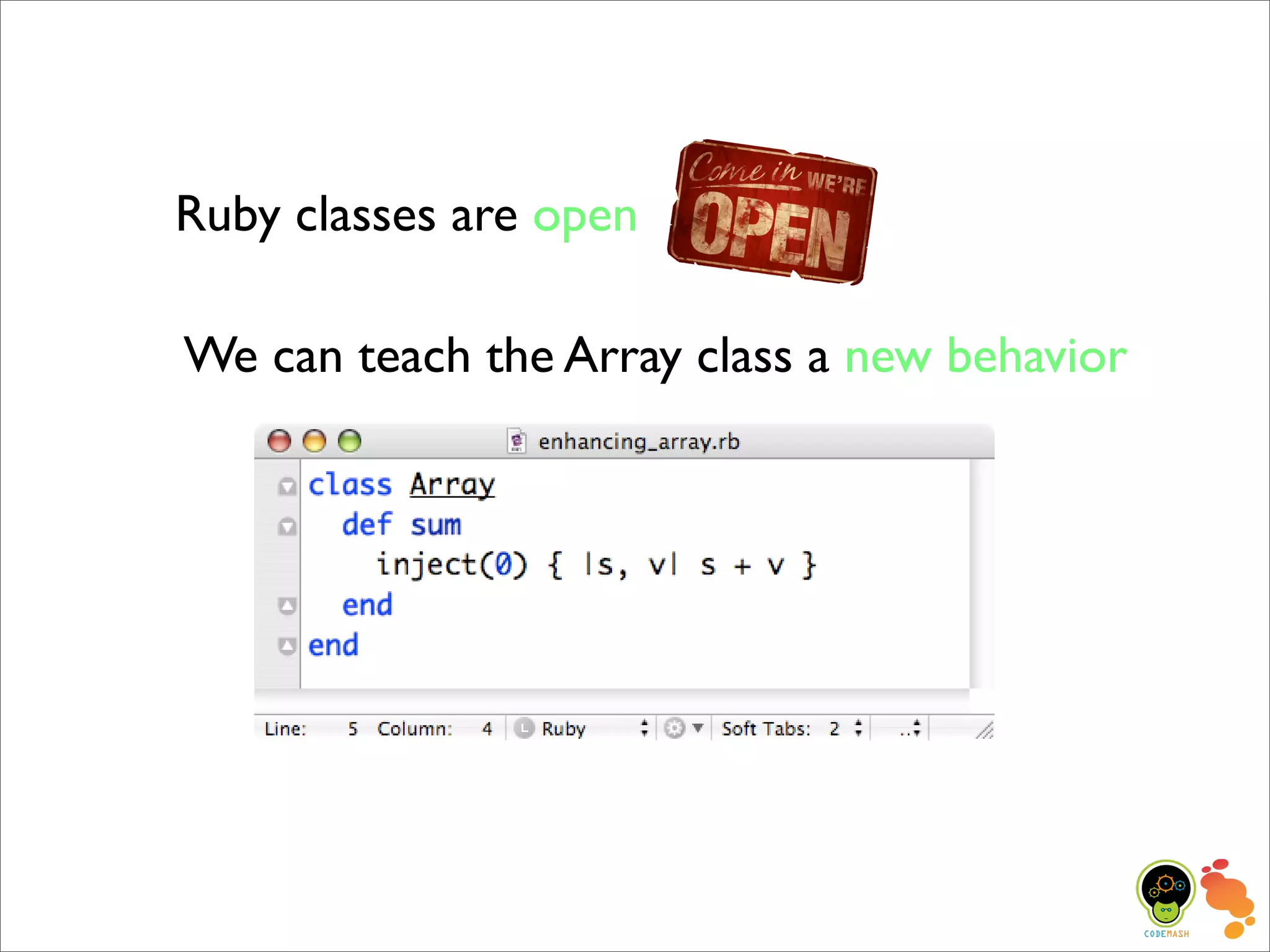 Ruby classes are open

Come in WE'RE OPEN

We can teach the Array class a new behavior

enhancing_array.rb

class Array
  def sum
    inject(0) { |s, v| s + v }
  end
end

Line: 5 Column: 4 Ruby Soft Tabs: 2

CODEMASH